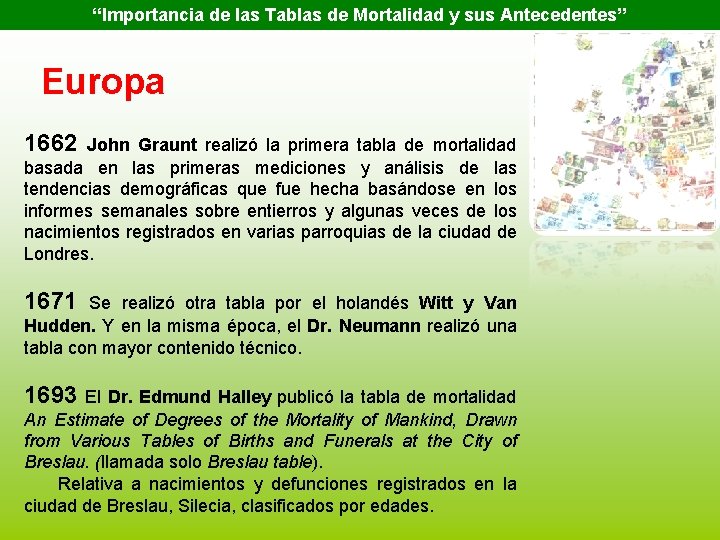 “Importancia de las Tablas de Mortalidad y sus Antecedentes”

Europa

1662 John Graunt realizó la primera tabla de mortalidad basada en las primeras mediciones y análisis de las tendencias demográficas que fue hecha basándose en los informes semanales sobre entierros y algunas veces de los nacimientos registrados en varias parroquias de la ciudad de Londres.

1671 Se realizó otra tabla por el holandés Witt y Van Hudden. Y en la misma época, el Dr. Neumann realizó una tabla con mayor contenido técnico.

1693 El Dr. Edmund Halley publicó la tabla de mortalidad An Estimate of Degrees of the Mortality of Mankind, Drawn from Various Tables of Births and Funerals at the City of Breslau. (llamada solo Breslau table).

Relativa a nacimientos y defunciones registrados en la ciudad de Breslau, Silecia, clasificados por edades.